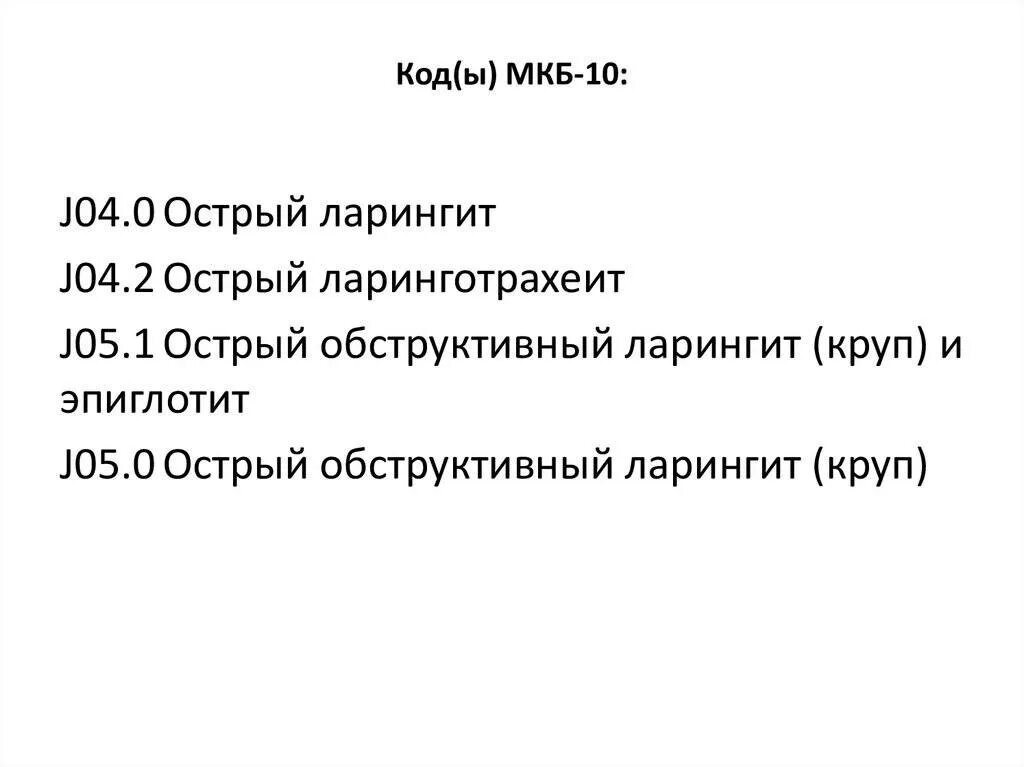 Код(ы) МКБ-10:

J04.0 Острый ларингит

J04.2 Острый ларинготрахеит

J05.1 Острый обструктивный ларингит (круп) и эпиглотит

J05.0 Острый обструктивный ларингит (круп)